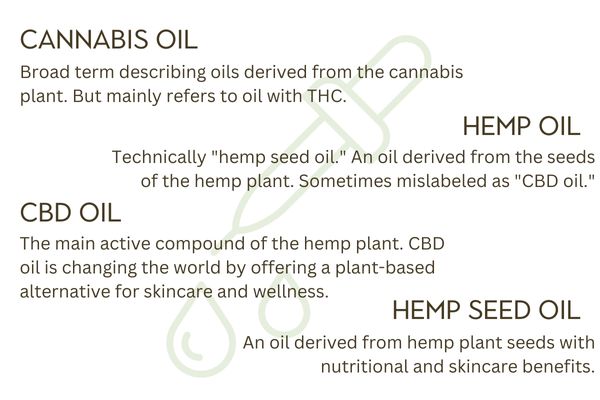 CANNABIS OIL
Broad term describing oils derived from the cannabis plant. But mainly refers to oil with THC.

HEMP OIL
Technically "hemp seed oil." An oil derived from the seeds of the hemp plant. Sometimes mislabeled as "CBD oil."

CBD OIL
The main active compound of the hemp plant. CBD oil is changing the world by offering a plant-based alternative for skincare and wellness.

HEMP SEED OIL
An oil derived from hemp plant seeds with nutritional and skincare benefits.